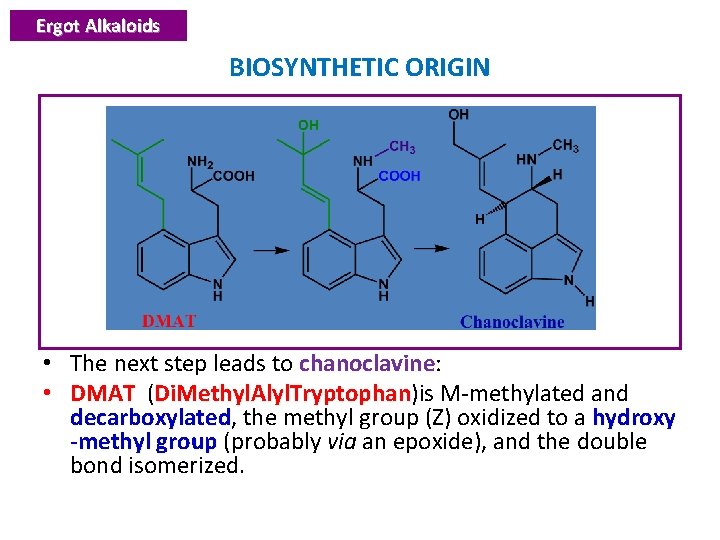 Ergot Alkaloids

BIOSYNTHETIC ORIGIN

$NH_2$
COOH
N
H
DMAT

OH
NH
$CH_3$
COOH
N
H

OH
HN
$CH_3$
H
H
N
H
Chanoclavine

• The next step leads to chanoclavine:

• DMAT (DiMethylAlylTryptophan)is M-methylated and decarboxylated, the methyl group (Z) oxidized to a hydroxy -methyl group (probably via an epoxide), and the double bond isomerized.